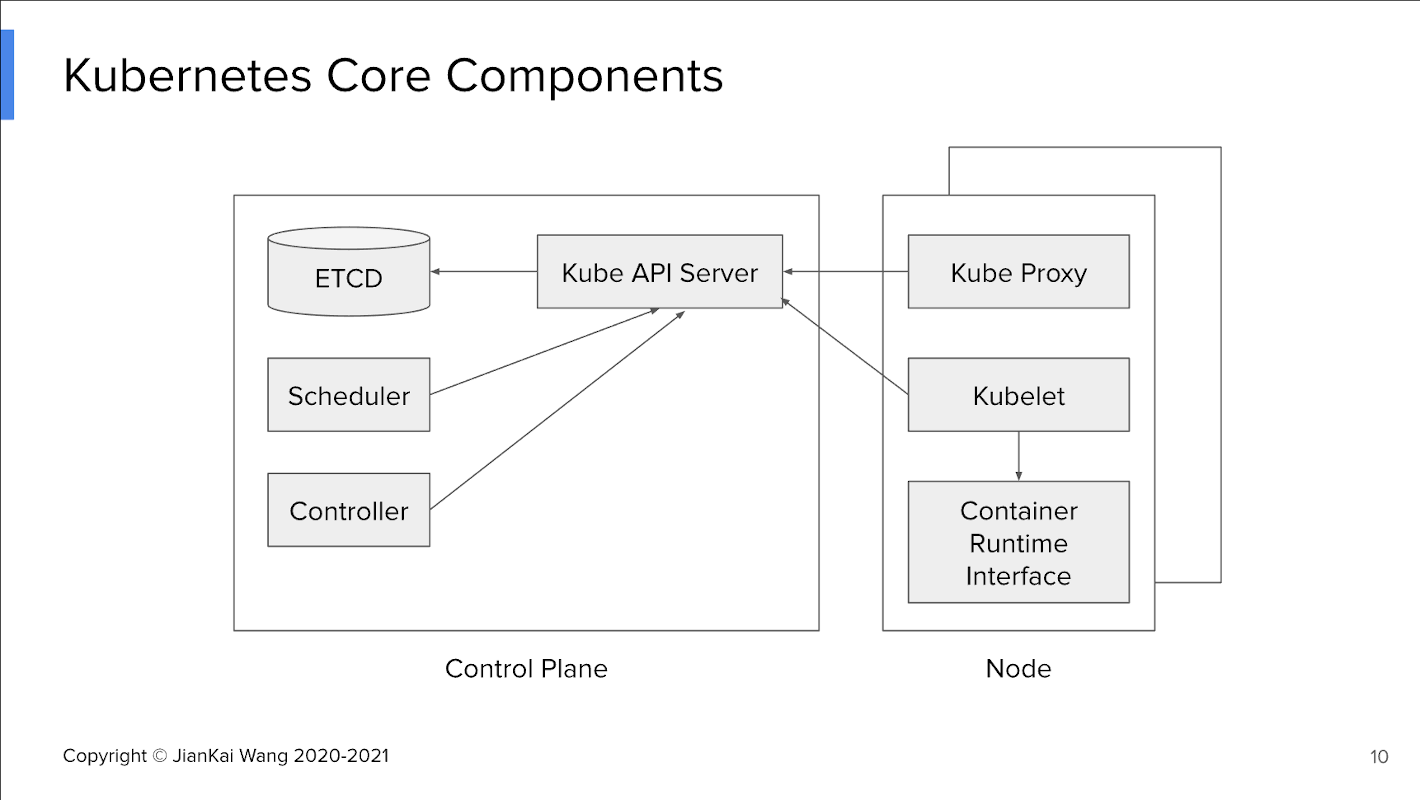 Kubernetes Core Components

ETCD

Kube API Server

Scheduler

Controller

Control Plane

Kube Proxy

Kubelet

Container Runtime Interface

Node

Copyright © JianKai Wang 2020-2021

10